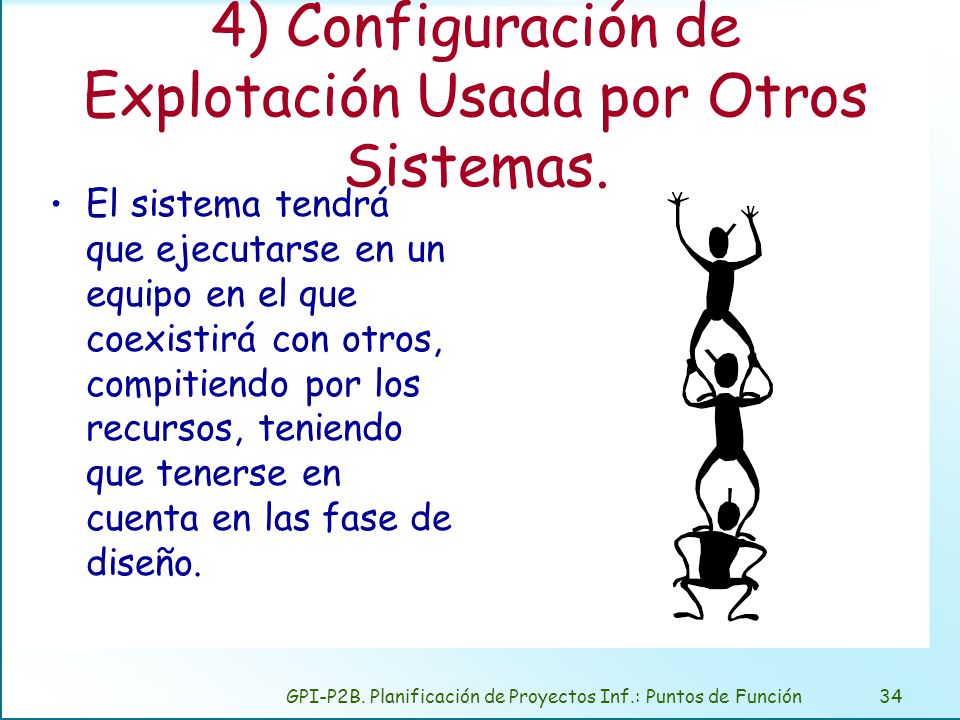 4) Configuración de Explotación Usada por Otros Sistemas.

• El sistema tendrá que ejecutarse en un equipo en el que coexistirá con otros, compitiendo por los recursos, teniendo que tenerse en cuenta en las fase de diseño.

GPI-P2B. Planificación de Proyectos Inf.: Puntos de Función

34